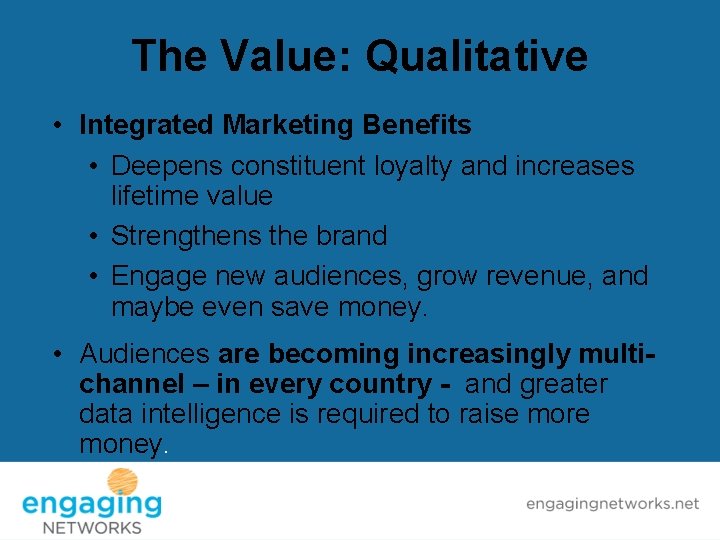 The Value: Qualitative

• Integrated Marketing Benefits
  • Deepens constituent loyalty and increases lifetime value
  • Strengthens the brand
  • Engage new audiences, grow revenue, and maybe even save money.

• Audiences are becoming increasingly multi-channel – in every country - and greater data intelligence is required to raise more money.

engaging NETWORKS

engagingnetworks.net